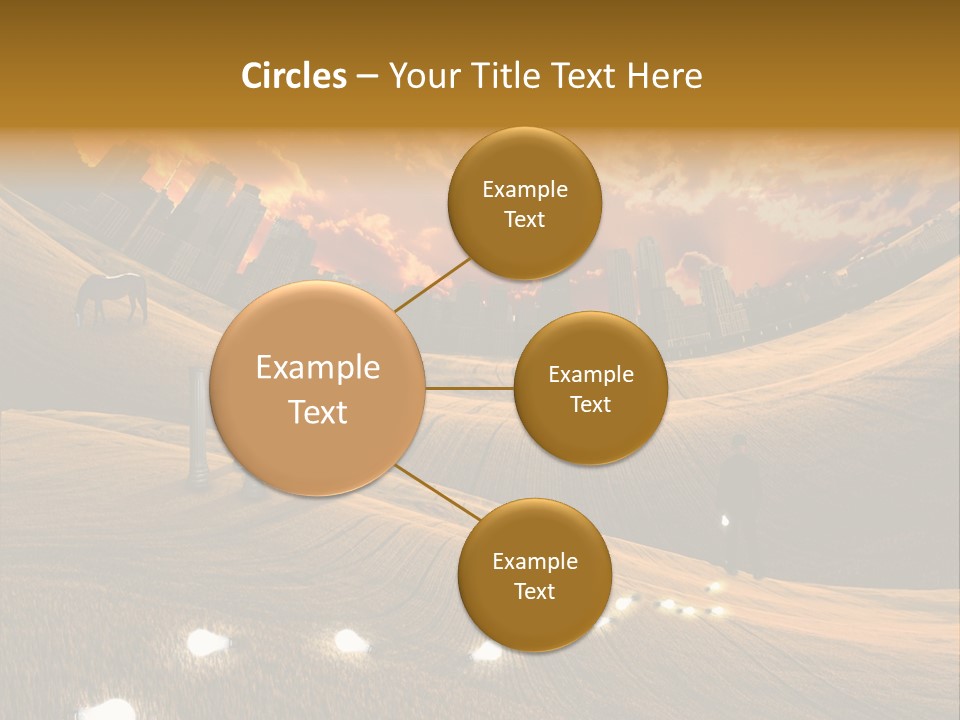 Circles – Your Title Text Here

Example Text

Example Text

Example Text

Example Text